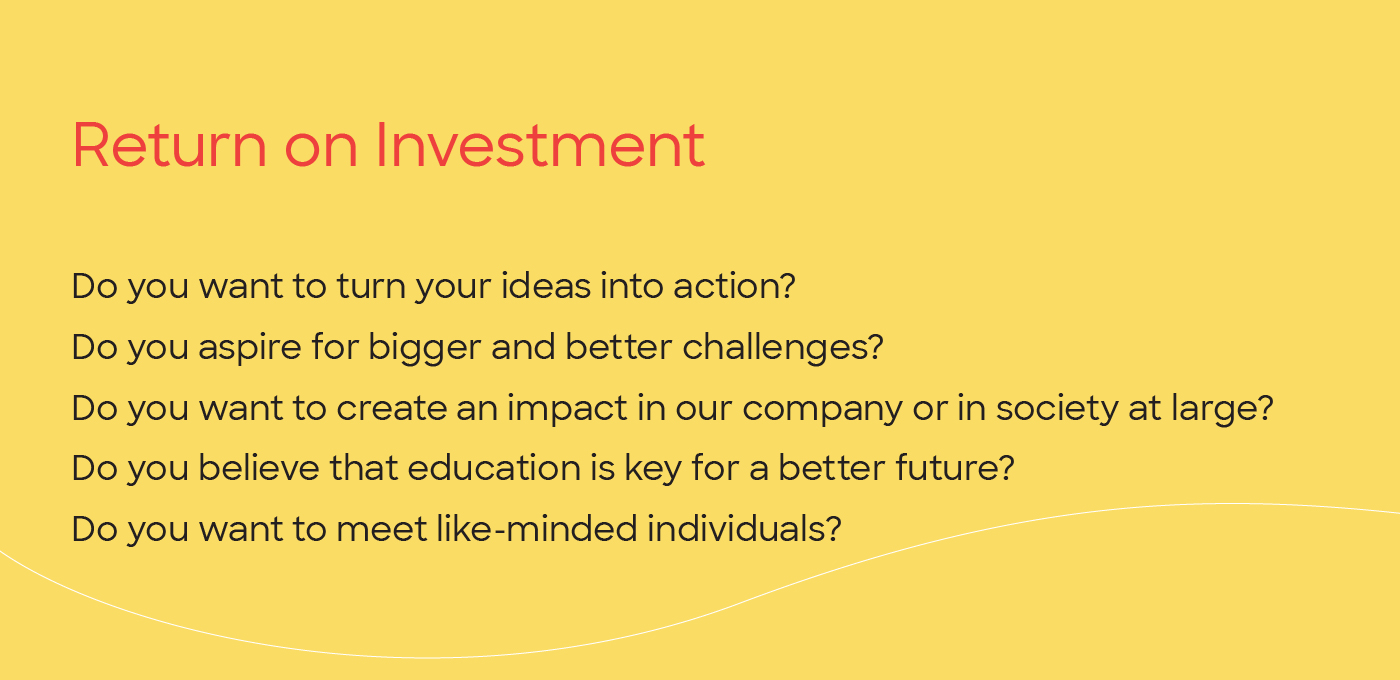 Return on Investment

Do you want to turn your ideas into action?
Do you aspire for bigger and better challenges?
Do you want to create an impact in our company or in society at large?
Do you believe that education is key for a better future?
Do you want to meet like-minded individuals?